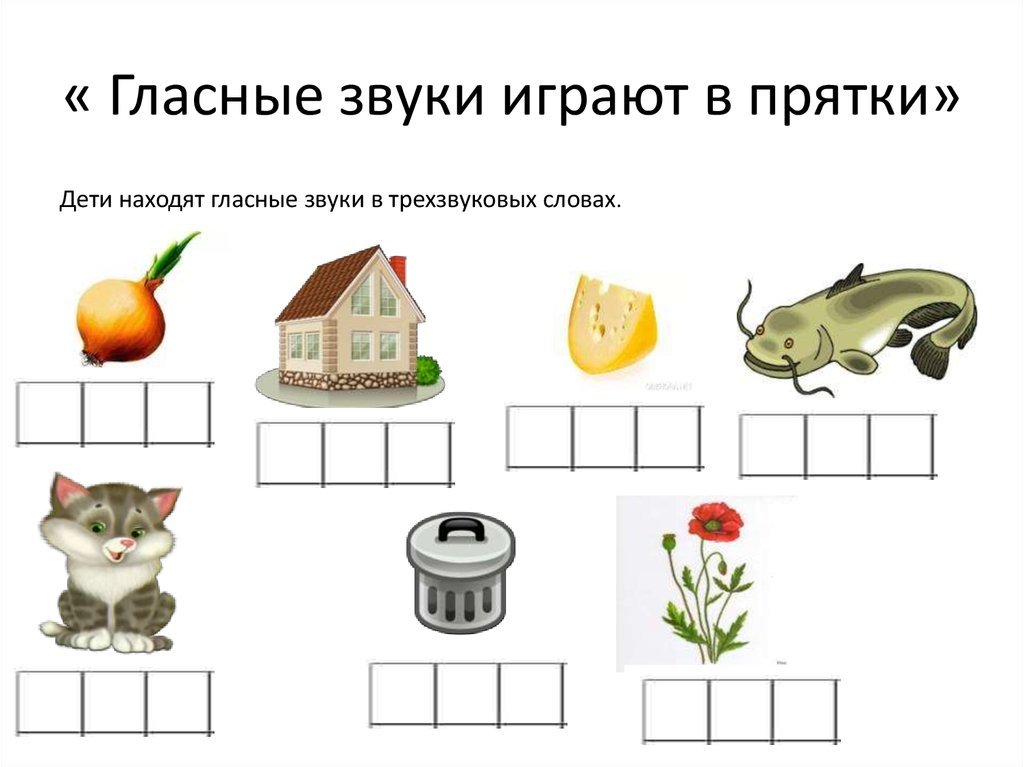 « Гласные звуки играют в прятки»

Дети находят гласные звуки в трехзвуковых словах.